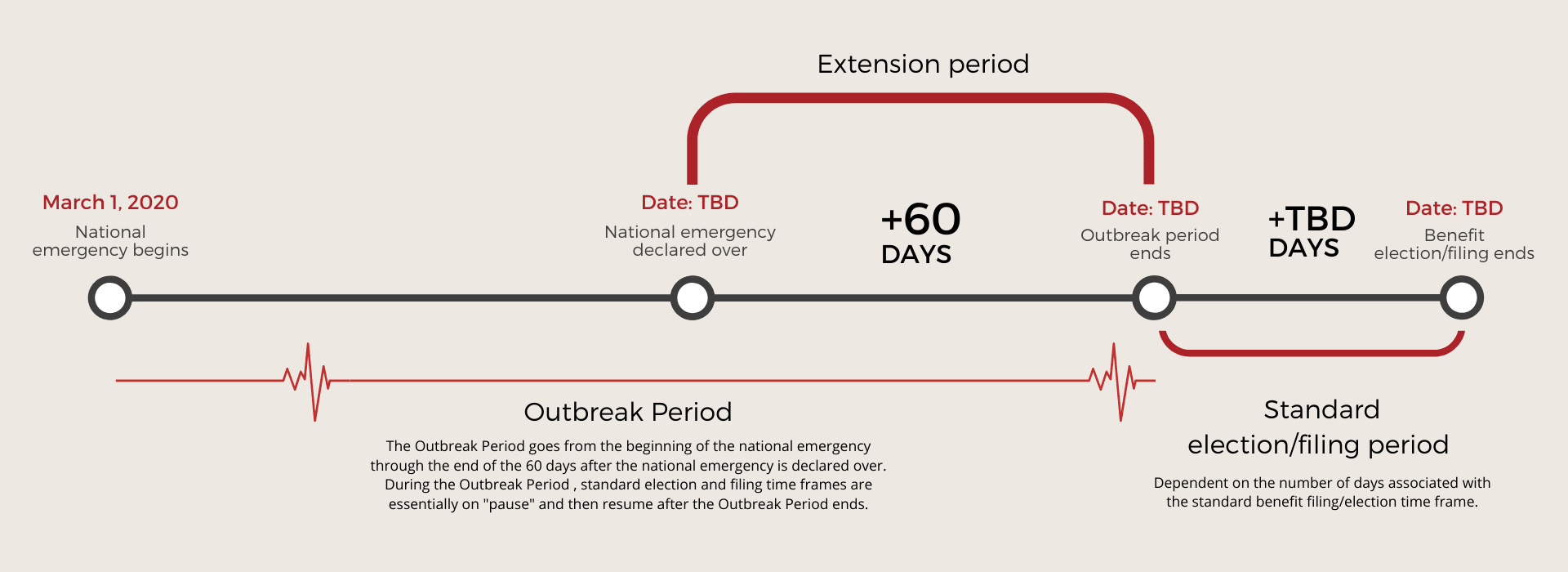 Extension period

March 1, 2020
National emergency begins

Date: TBD
National emergency declared over

+60 DAYS

Date: TBD
Outbreak period ends

+TBD DAYS

Date: TBD
Benefit election/filing ends

Outbreak Period

The Outbreak Period goes from the beginning of the national emergency through the end of the 60 days after the national emergency is declared over. During the Outbreak Period , standard election and filing time frames are essentially on "pause" and then resume after the Outbreak Period ends.

Standard election/filing period

Dependent on the number of days associated with the standard benefit filing/election time frame.